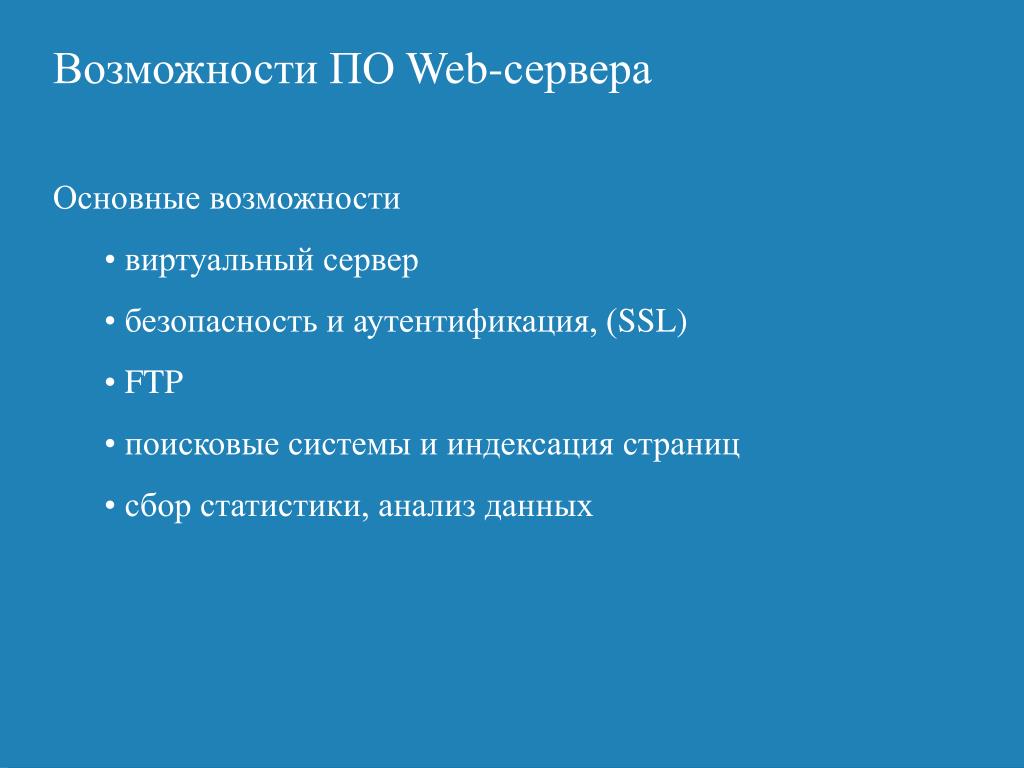 Возможности ПО Web-сервера

Основные возможности

• виртуальный сервер

• безопасность и аутентификация, (SSL)

• FTP

• поисковые системы и индексация страниц

• сбор статистики, анализ данных